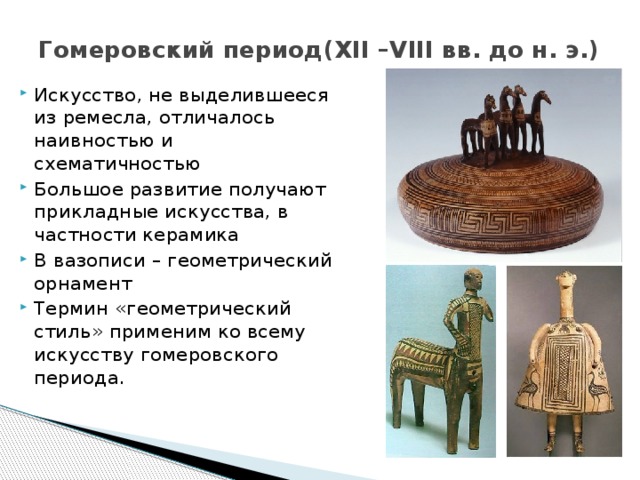 Гомеровский период(XII –VIII вв. до н. э.)

Искусство, не выделившееся из ремесла, отличалось наивностью и схематичностью

Большое развитие получают прикладные искусства, в частности керамика

В вазописи – геометрический орнамент

Термин «геометрический стиль» применим ко всему искусству гомеровского периода.